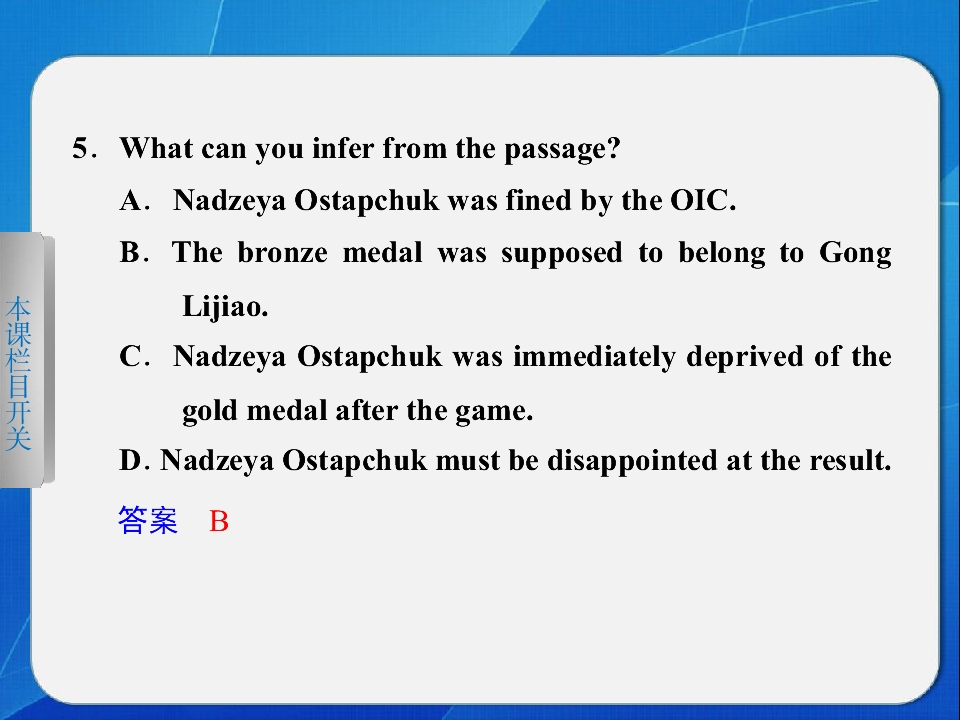 本课栏目开关

5. What can you infer from the passage?

A. Nadzeya Ostapchuk was fined by the OIC.

B. The bronze medal was supposed to belong to Gong Lijiao.

C. Nadzeya Ostapchuk was immediately deprived of the gold medal after the game.

D. Nadzeya Ostapchuk must be disappointed at the result.

答案 B